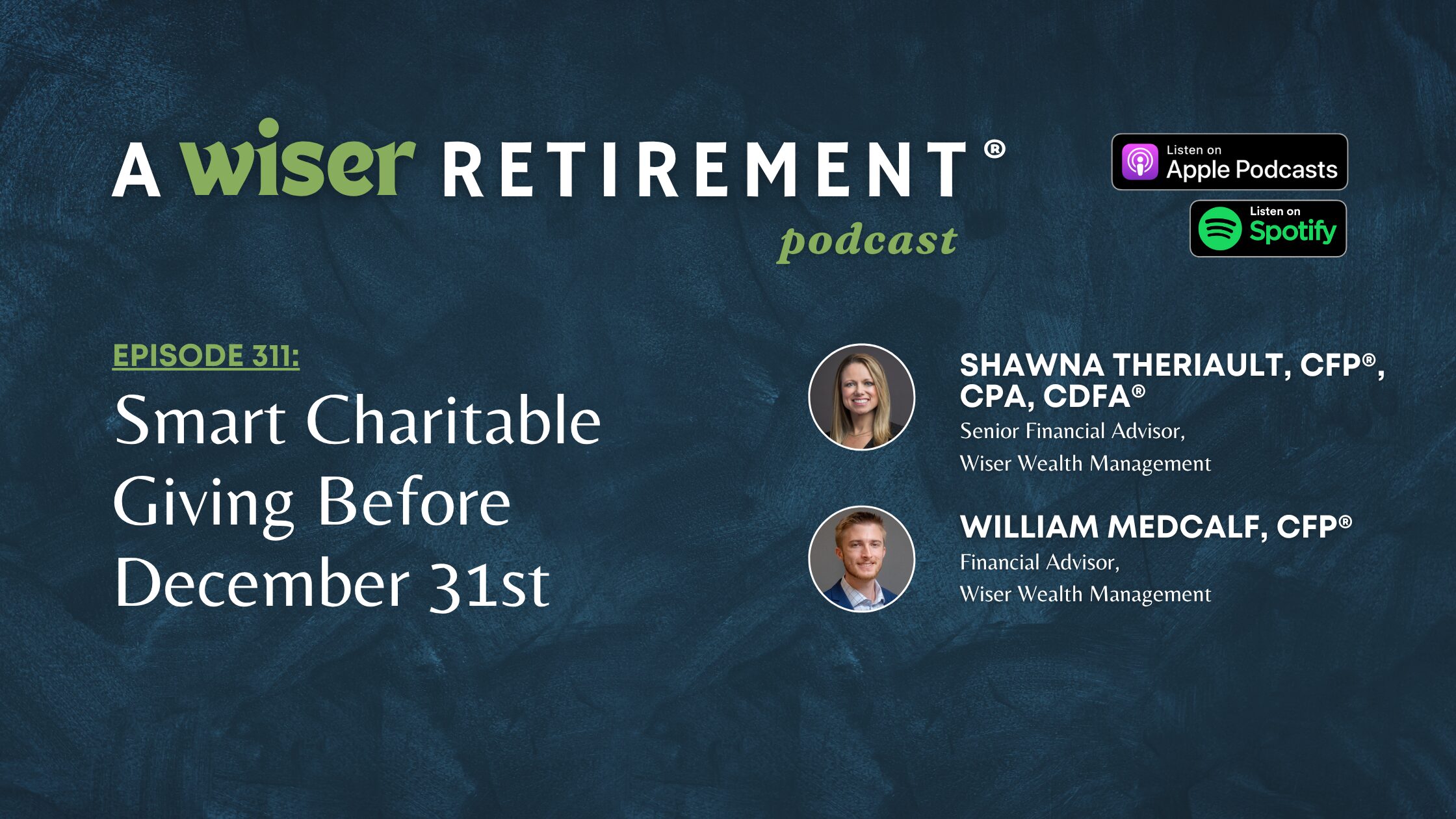 A wiser RETIREMENT®
podcast

Listen on
Apple Podcasts

Listen on
Spotify

EPISODE 311:

Smart Charitable Giving Before December 31st

SHAWNA THERIAULT, CFP®, CPA, CDFA®
Senior Financial Advisor,
Wiser Wealth Management

WILLIAM MEDCALF, CFP®
Financial Advisor,
Wiser Wealth Management